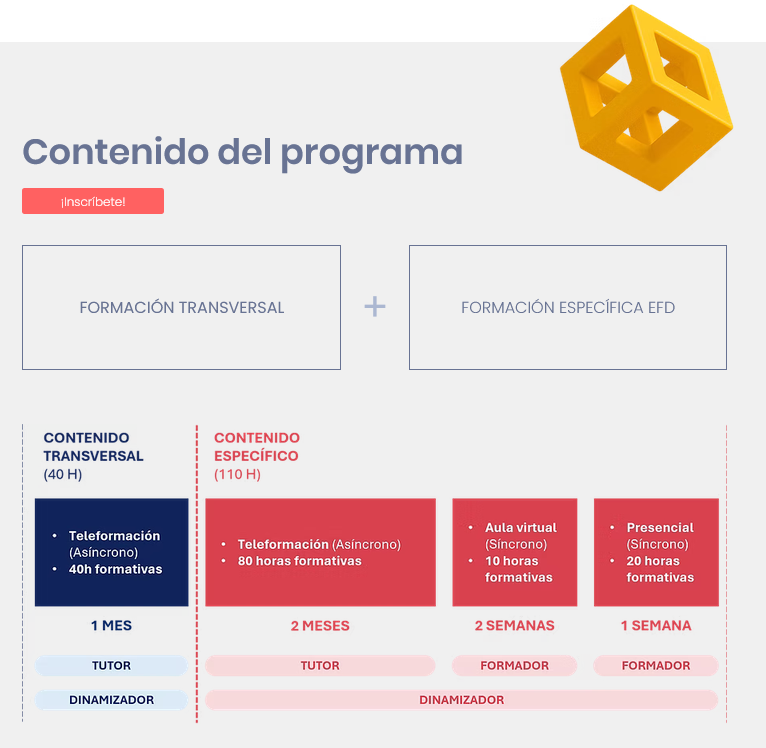 Contenido del programa

¡Inscríbete!

FORMACIÓN TRANSVERSAL

+

FORMACIÓN ESPECÍFICA EFD

CONTENIDO TRANSVERSAL
(40 H)

• Teleformación (Asíncrono)
• 40h formativas

1 MES

TUTOR

DINAMIZADOR

CONTENIDO ESPECÍFICO
(110 H)

• Teleformación (Asíncrono)
• 80 horas formativas

2 MESES

TUTOR

• Aula virtual (Síncrono)
• 10 horas formativas

2 SEMANAS

FORMADOR

• Presencial (Síncrono)
• 20 horas formativas

1 SEMANA

FORMADOR

DINAMIZADOR